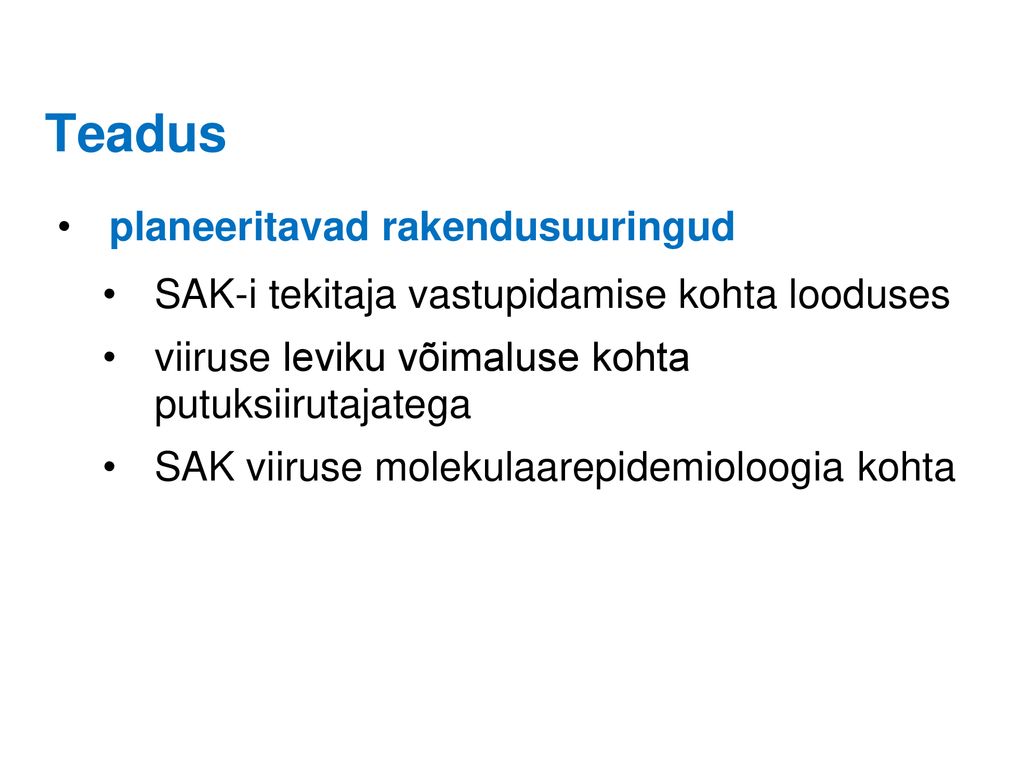 Teadus

• planeeritavad rakendusuuringud

• SAK-i tekitaja vastupidamise kohta looduses
• viiruse leviku võimaluse kohta putuksiirutajatega
• SAK viiruse molekulaarepidemioloogia kohta